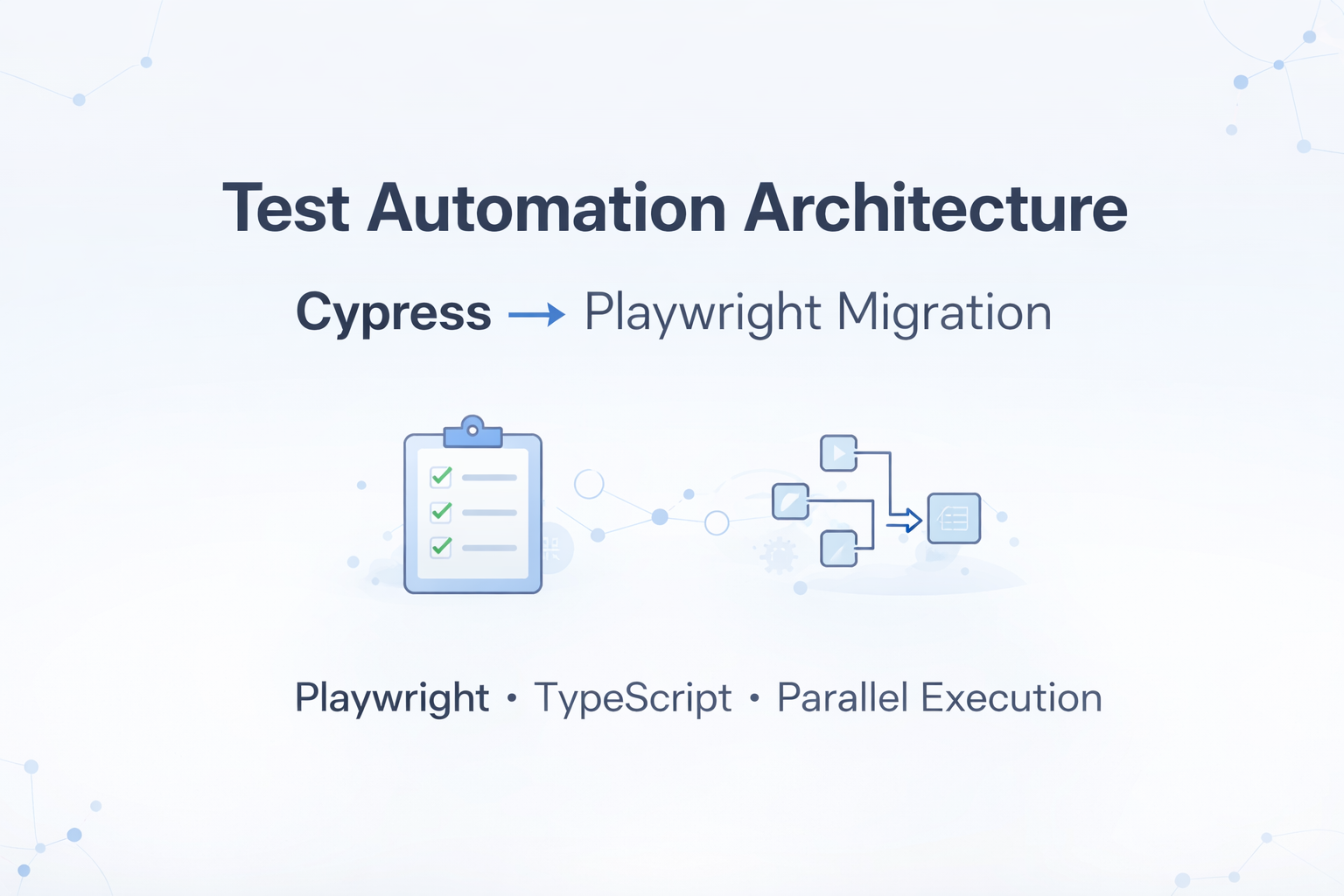 Test Automation Architecture

Cypress → Playwright Migration

Playwright • TypeScript • Parallel Execution